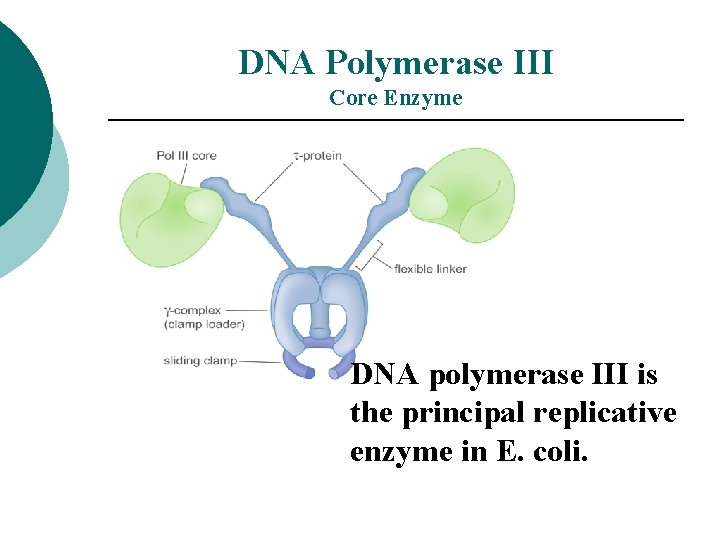 DNA Polymerase III
Core Enzyme

Pol III core

τ-protein

flexible linker

γ-complex
(clamp loader)

sliding clamp

DNA polymerase III is the principal replicative enzyme in E. coli.